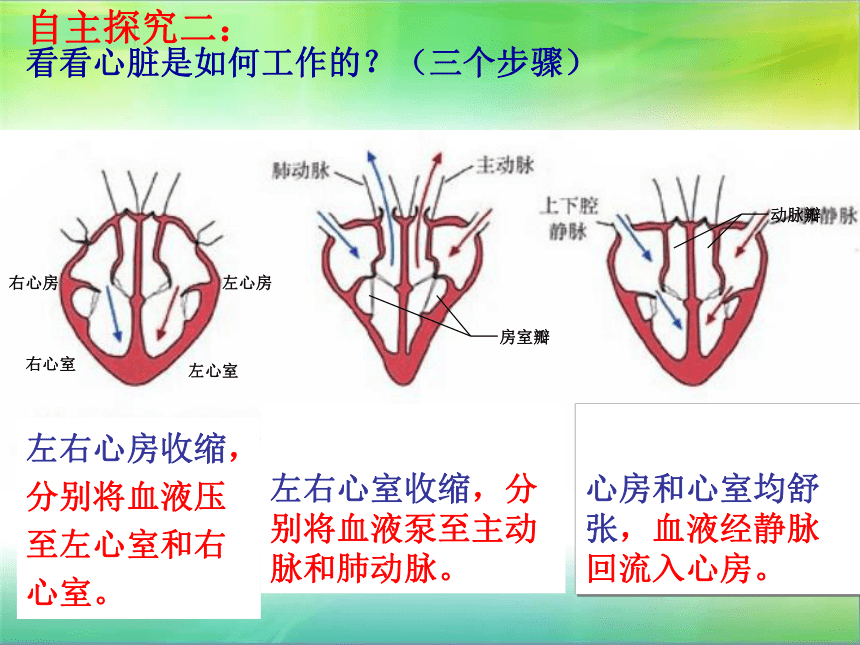 自主探究二：
看看心脏是如何工作的？（三个步骤）

右心房
左心房
右心室
左心室

肺动脉
主动脉
房室瓣

上下腔静脉
动脉瓣
肺静脉

左右心房收缩，分别将血液压至左心室和右心室。

左右心室收缩，分别将血液泵至主动脉和肺动脉。

心房和心室均舒张，血液经静脉回流入心房。